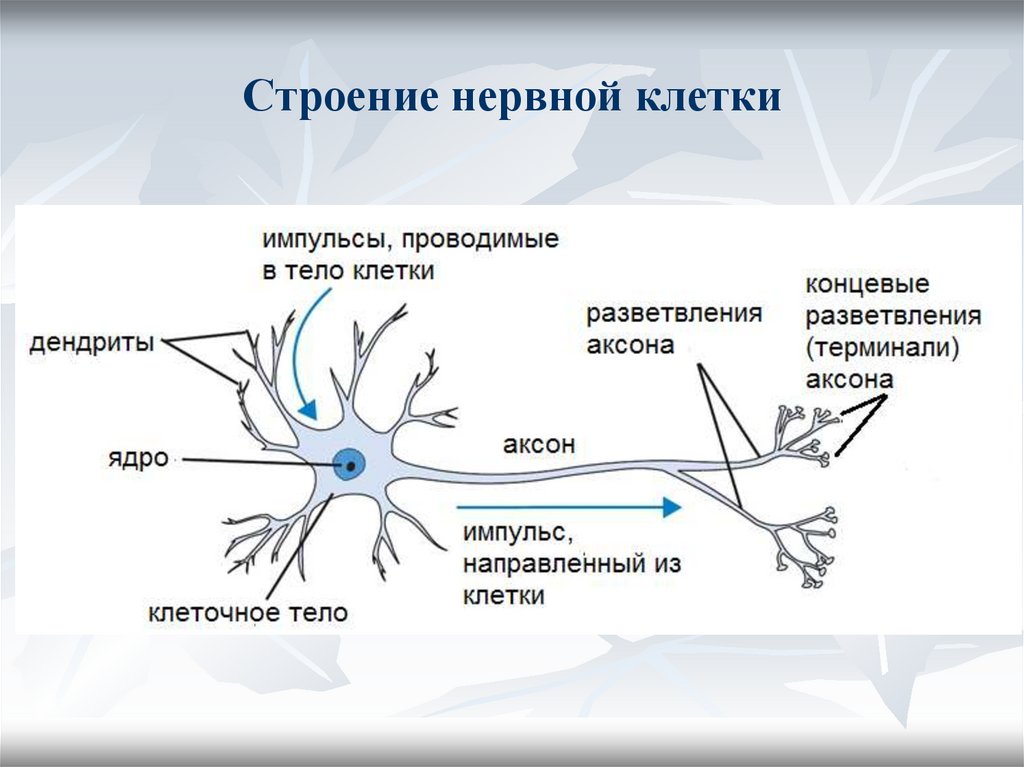 Строение нервной клетки

импульсы, проводимые в тело клетки

дендриты

ядро

клеточное тело

аксон

импульс, направленный из клетки

разветвления аксона

концевые разветвления (терминали) аксона